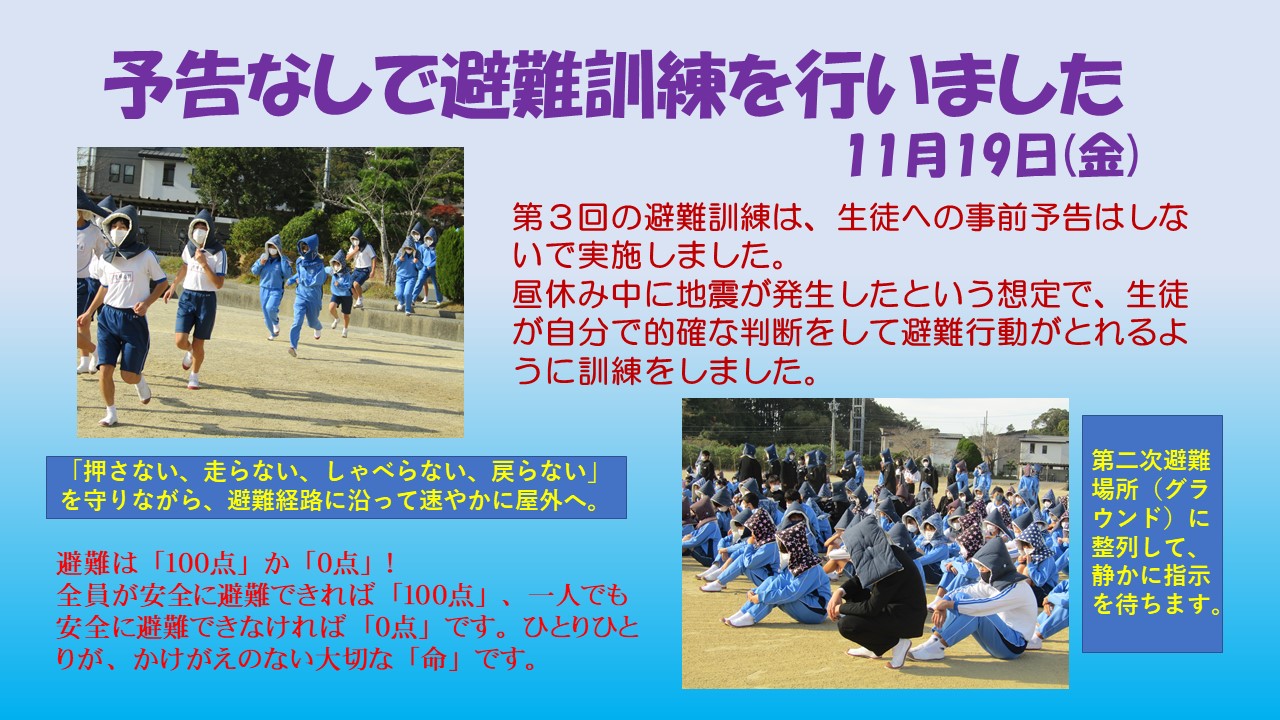 予告なしで避難訓練を行いました

11月19日(金)

第３回の避難訓練は、生徒への事前予告はしないで実施しました。
昼休み中に地震が発生したという想定で、生徒が自分で的確な判断をして避難行動がとれるように訓練をしました。

「押さない、走らない、しゃべらない、戻らない」を守りながら、避難経路に沿って速やかに屋外へ。

避難は「100点」か「0点」！
全員が安全に避難できれば「100点」、一人でも安全に避難できなければ「0点」です。ひとりひとりが、かけがえのない大切な「命」です。

第二次避難場所（グラウンド）に整列して、静かに指示を待ちます。